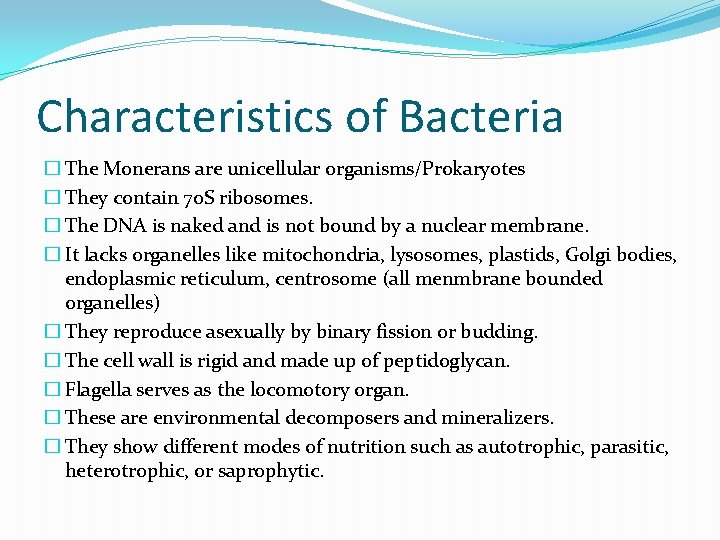 Characteristics of Bacteria

☐ The Monerans are unicellular organisms/Prokaryotes

☐ They contain 70S ribosomes.

☐ The DNA is naked and is not bound by a nuclear membrane.

☐ It lacks organelles like mitochondria, lysosomes, plastids, Golgi bodies, endoplasmic reticulum, centrosome (all menmbrane bounded organelles)

☐ They reproduce asexually by binary fission or budding.

☐ The cell wall is rigid and made up of peptidoglycan.

☐ Flagella serves as the locomotory organ.

☐ These are environmental decomposers and mineralizers.

☐ They show different modes of nutrition such as autotrophic, parasitic, heterotrophic, or saprophytic.